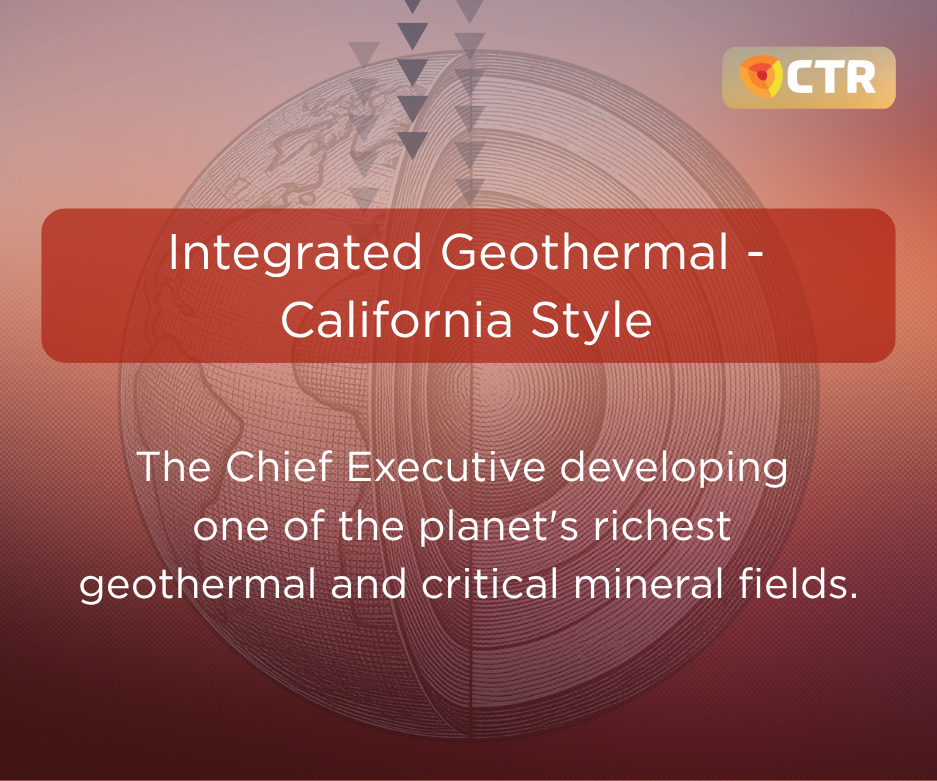 CTR

Integrated Geothermal - California Style

The Chief Executive developing one of the planet's richest geothermal and critical mineral fields.